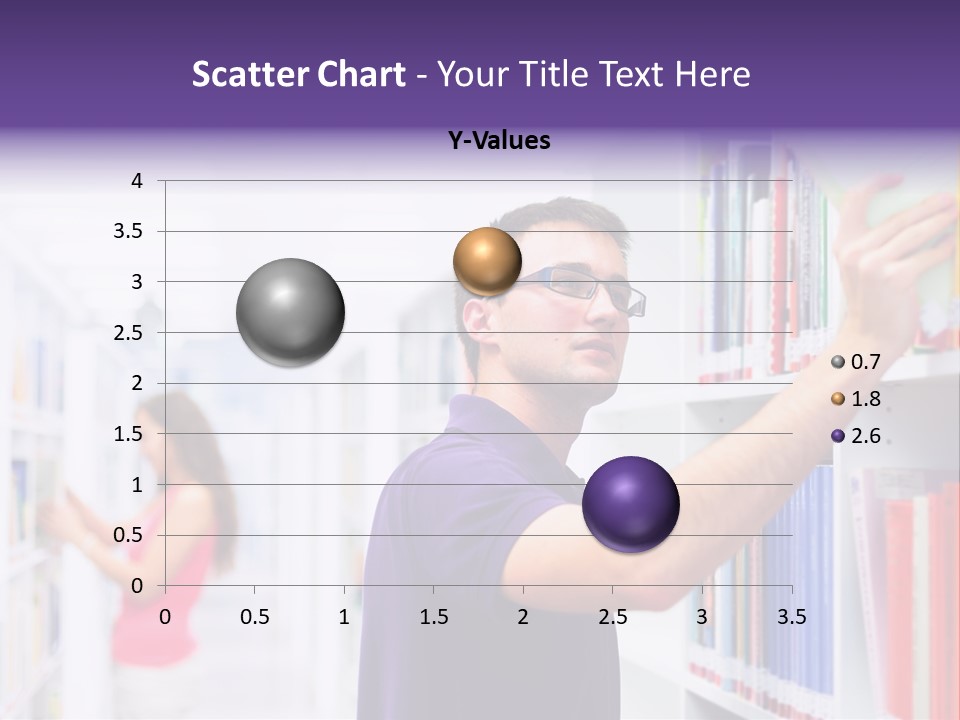 Scatter Chart - Your Title Text Here

Y-Values

4
3.5
3
2.5
2
1.5
1
0.5
0

0 0.5 1 1.5 2 2.5 3 3.5

0.7
1.8
2.6